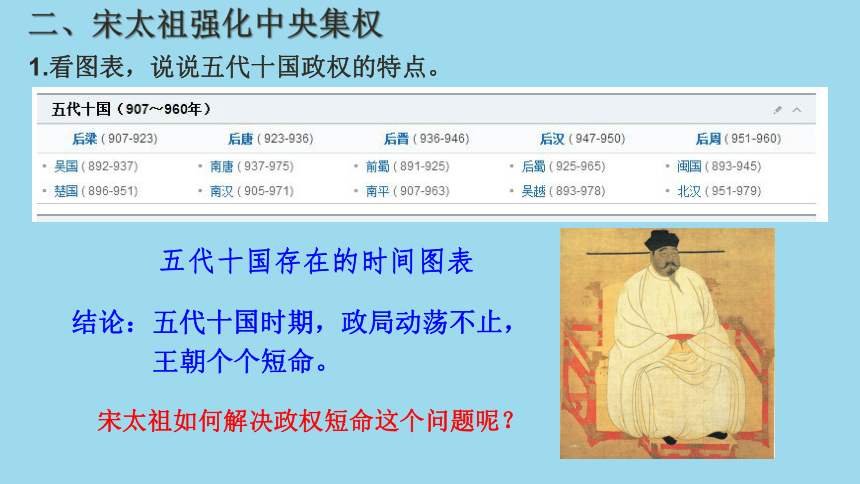 二、宋太祖强化中央集权

1.看图表，说说五代十国政权的特点。

五代十国（907～960年）

| 后梁（907-923） | 后唐（923-936） | 后晋（936-946） | 后汉（947-950） | 后周（951-960） |
|---|---|---|---|---|
| 吴国（892-937） | 南唐（937-975） | 前蜀（891-925） | 后蜀（925-965） | 闽国（893-945） |
| 楚国（896-951） | 南汉（905-971） | 南平（907-963） | 吴越（893-978） | 北汉（951-979） |

五代十国存在的时间图表

结论：五代十国时期，政局动荡不止，王朝个个短命。

宋太祖如何解决政权短命这个问题呢？